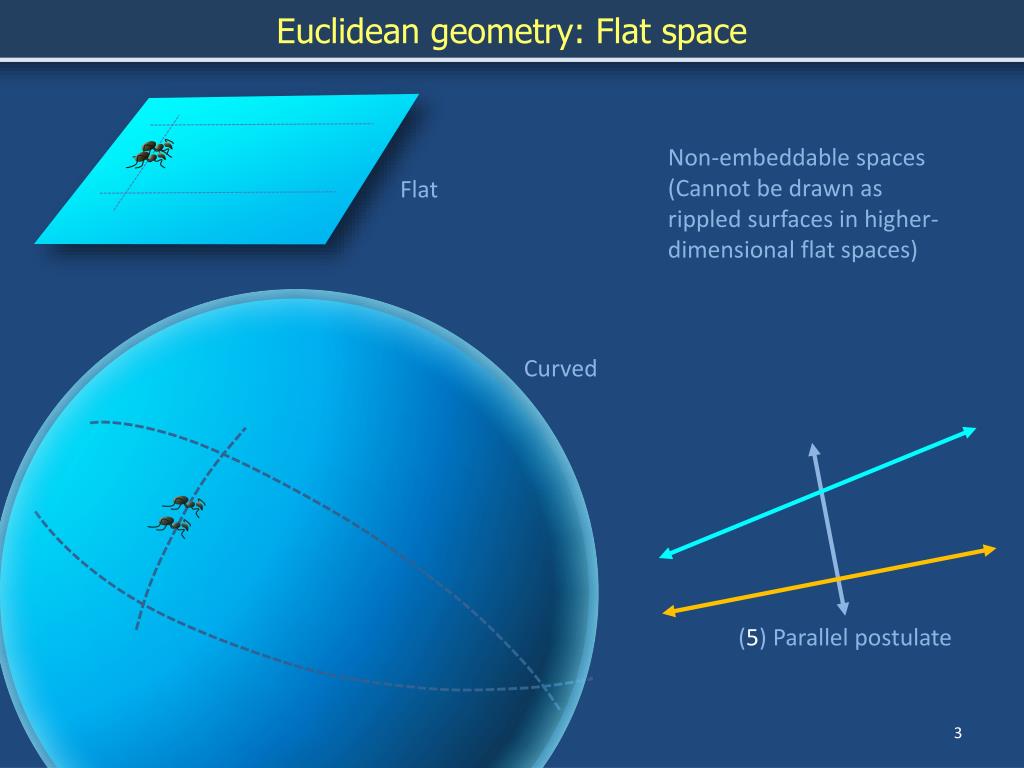 Euclidean geometry: Flat space

Flat

Non-embeddable spaces (Cannot be drawn as rippled surfaces in higher-dimensional flat spaces)

Curved

(5) Parallel postulate

3